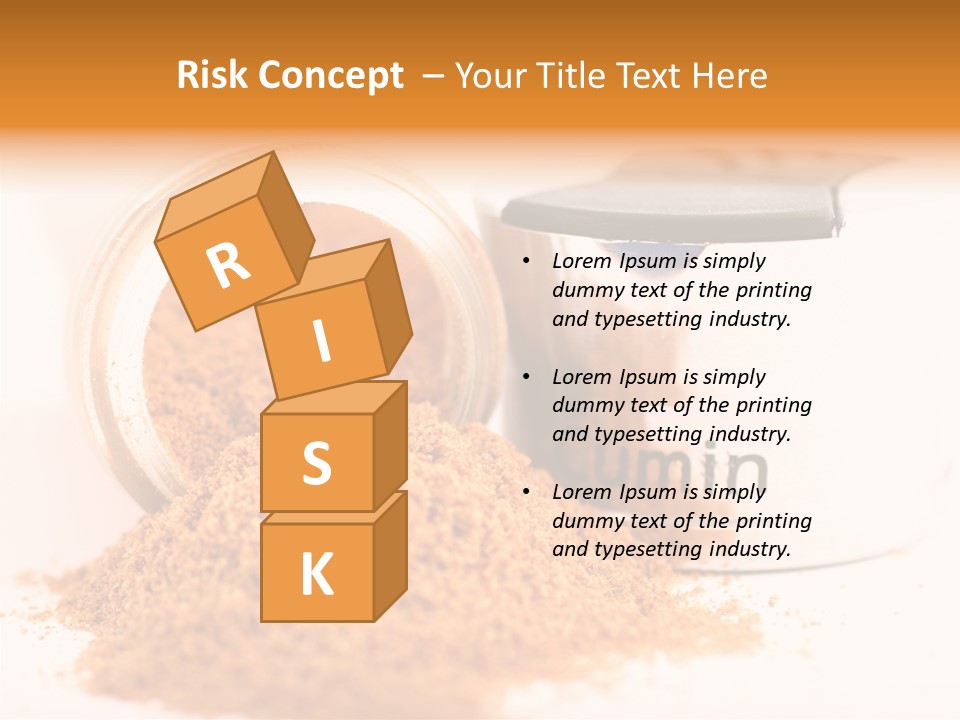 Risk Concept – Your Title Text Here

R
I
S
K

• Lorem Ipsum is simply dummy text of the printing and typesetting industry.

• Lorem Ipsum is simply dummy text of the printing and typesetting industry.

• Lorem Ipsum is simply dummy text of the printing and typesetting industry.

umin